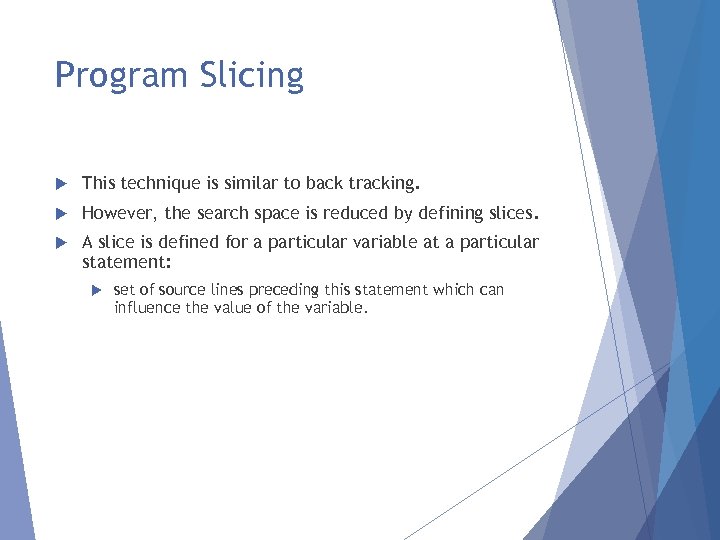 Program Slicing

This technique is similar to back tracking.

However, the search space is reduced by defining slices.

A slice is defined for a particular variable at a particular statement:

set of source lines preceding this statement which can influence the value of the variable.